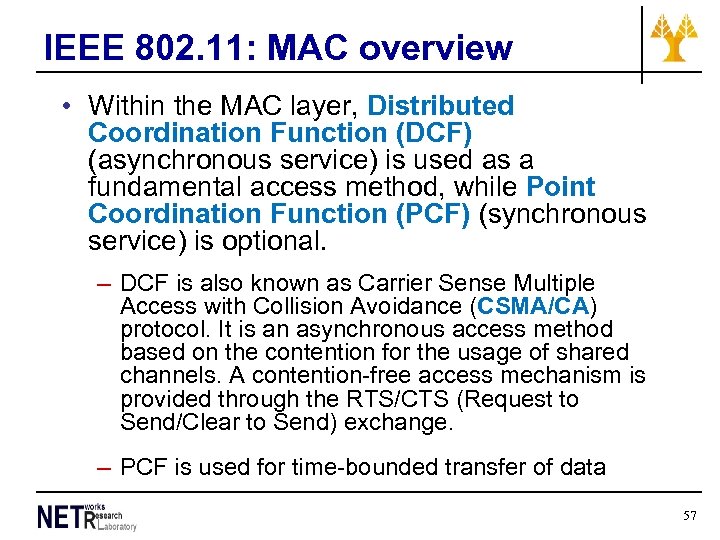 IEEE 802.11: MAC overview

• Within the MAC layer, Distributed Coordination Function (DCF) (asynchronous service) is used as a fundamental access method, while Point Coordination Function (PCF) (synchronous service) is optional.

– DCF is also known as Carrier Sense Multiple Access with Collision Avoidance (CSMA/CA) protocol. It is an asynchronous access method based on the contention for the usage of shared channels. A contention-free access mechanism is provided through the RTS/CTS (Request to Send/Clear to Send) exchange.

– PCF is used for time-bounded transfer of data

NETworks Research Laboratory

57